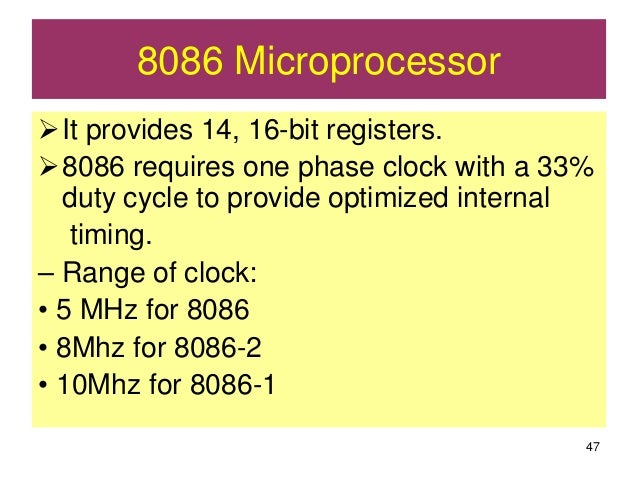 8086 Microprocessor

➢ It provides 14, 16-bit registers.

➢ 8086 requires one phase clock with a 33% duty cycle to provide optimized internal timing.

– Range of clock:

• 5 MHz for 8086

• 8Mhz for 8086-2

• 10Mhz for 8086-1

47